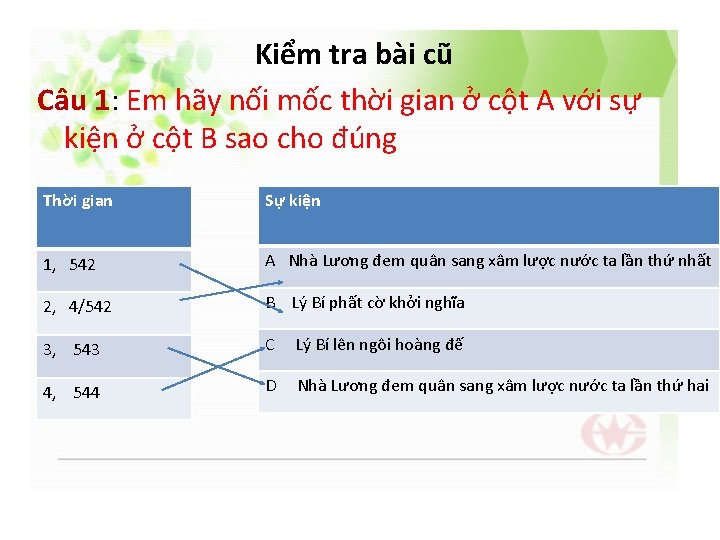 Kiểm tra bài cũ

Câu 1: Em hãy nối mốc thời gian ở cột A với sự kiện ở cột B sao cho đúng

| Thời gian |
|---|
| 1, 542 |
| 2, 4/542 |
| 3, 543 |
| 4, 544 |

| Sự kiện |
|---|
| A Nhà Lương đem quân sang xâm lược nước ta lần thứ nhất |
| B Lý Bí phất cờ khởi nghĩa |
| C Lý Bí lên ngôi hoàng đế |
| D Nhà Lương đem quân sang xâm lược nước ta lần thứ hai |